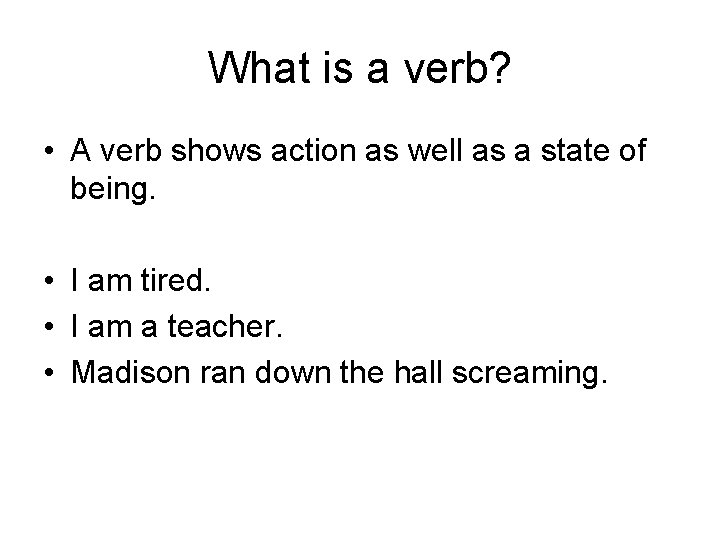 What is a verb?

• A verb shows action as well as a state of being.

• I am tired.
• I am a teacher.
• Madison ran down the hall screaming.